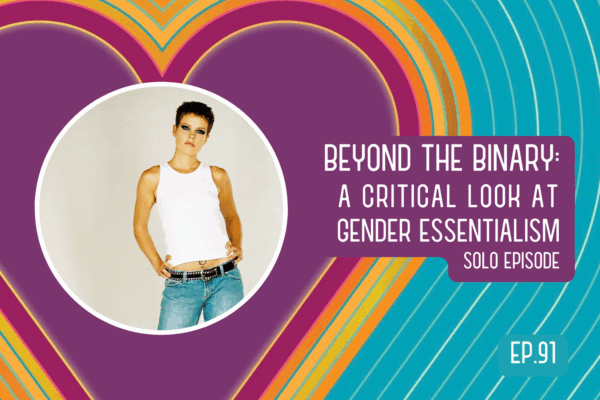 BEYOND THE BINARY:
A CRITICAL LOOK AT GENDER ESSENTIALISM
SOLO EPISODE

EP.91